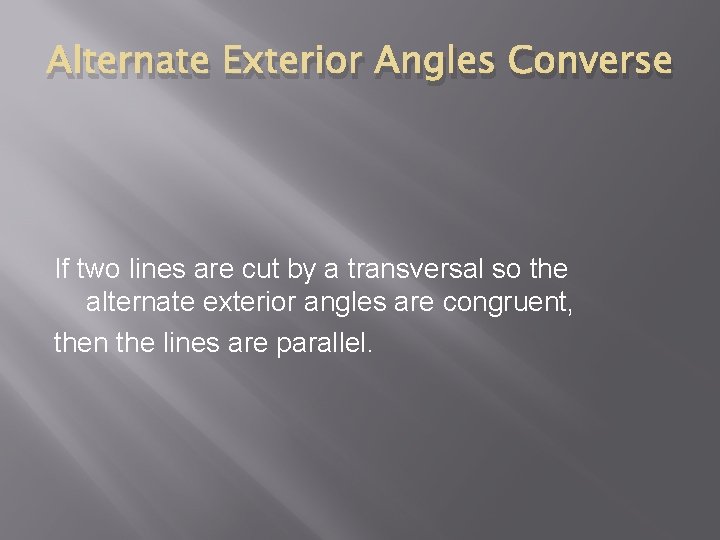 Alternate Exterior Angles Converse

If two lines are cut by a transversal so the alternate exterior angles are congruent,

then the lines are parallel.